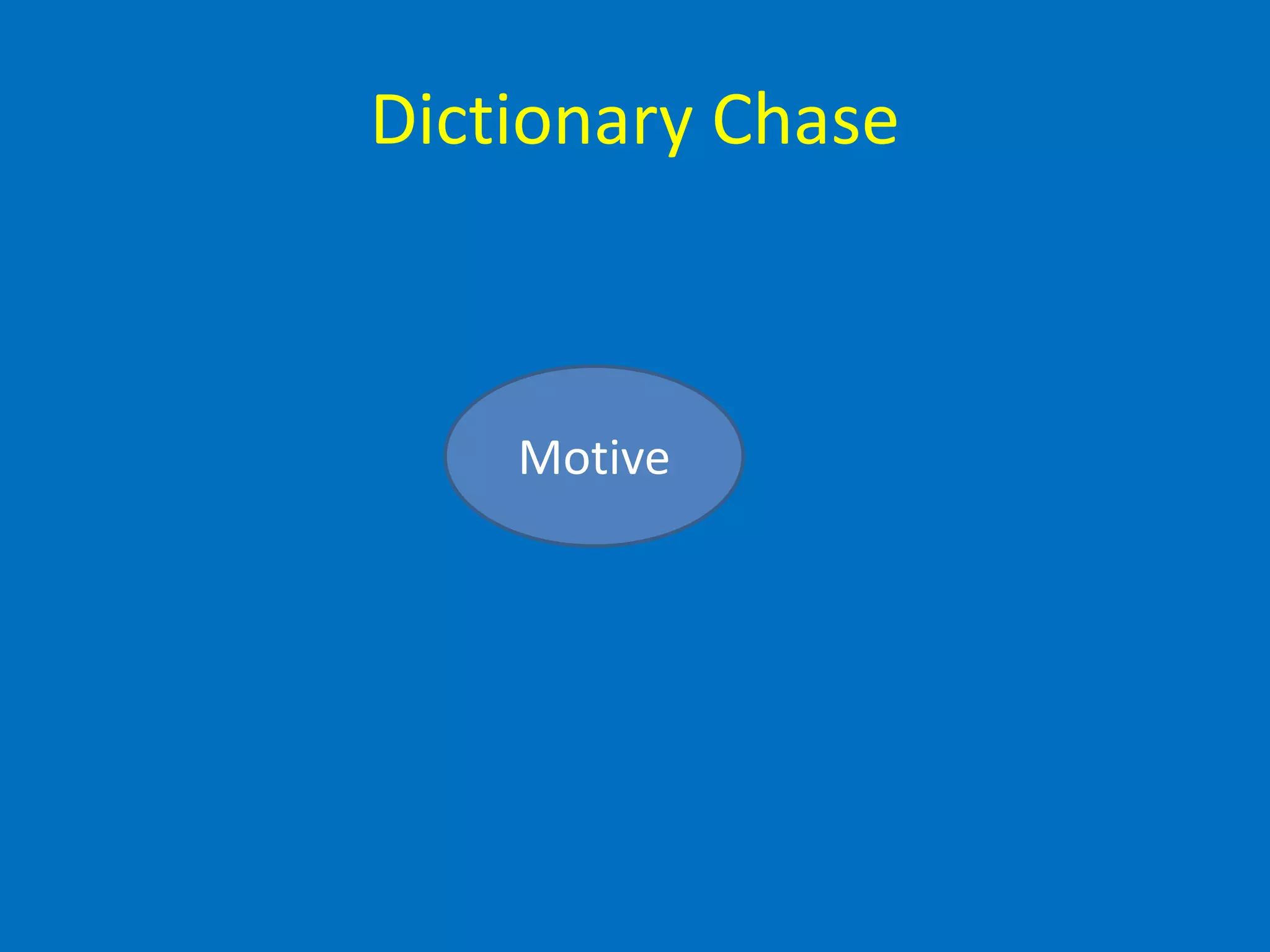 Dictionary Chase

Motive